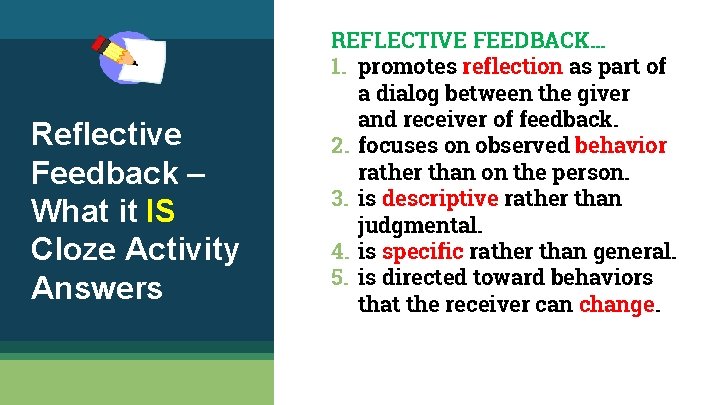 Reflective Feedback – What it IS Cloze Activity Answers

REFLECTIVE FEEDBACK…
1. promotes reflection as part of a dialog between the giver and receiver of feedback.
2. focuses on observed behavior rather than on the person.
3. is descriptive rather than judgmental.
4. is specific rather than general.
5. is directed toward behaviors that the receiver can change.